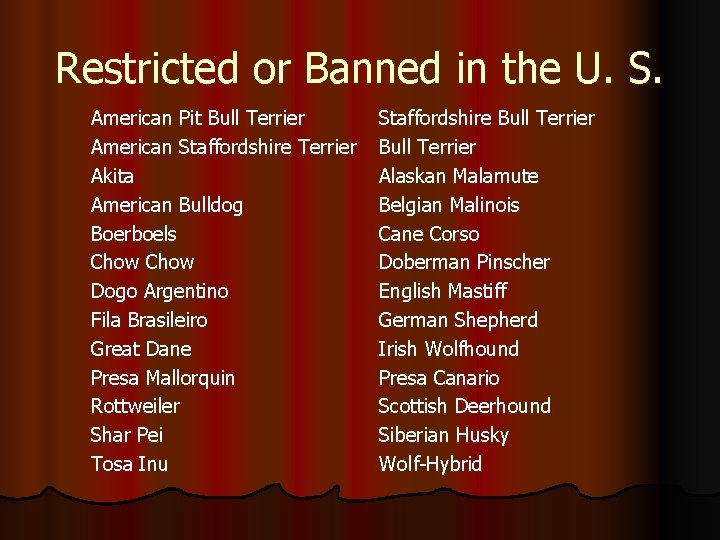 Restricted or Banned in the U. S.

American Pit Bull Terrier
American Staffordshire Terrier
Akita
American Bulldog
Boerboels
Chow Chow
Dogo Argentino
Fila Brasileiro
Great Dane
Presa Mallorquin
Rottweiler
Shar Pei
Tosa Inu

Staffordshire Bull Terrier
Bull Terrier
Alaskan Malamute
Belgian Malinois
Cane Corso
Doberman Pinscher
English Mastiff
German Shepherd
Irish Wolfhound
Presa Canario
Scottish Deerhound
Siberian Husky
Wolf-Hybrid